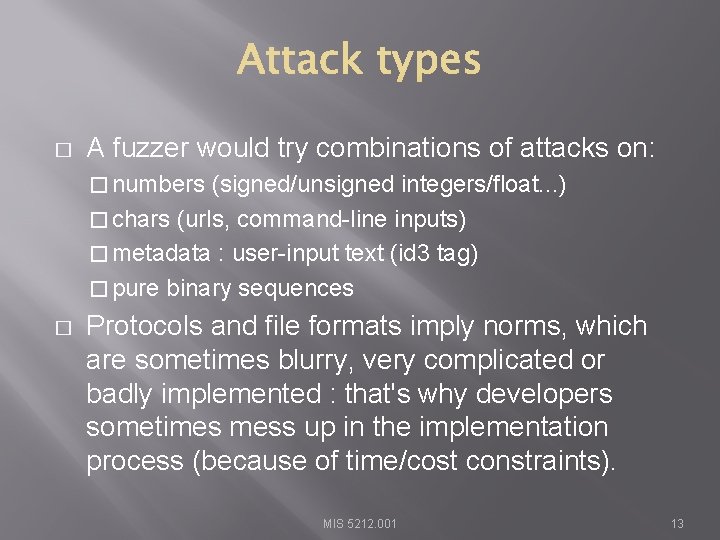 Attack types

□ A fuzzer would try combinations of attacks on:

□ numbers (signed/unsigned integers/float...)

□ chars (urls, command-line inputs)

□ metadata : user-input text (id3 tag)

□ pure binary sequences

□ Protocols and file formats imply norms, which are sometimes blurry, very complicated or badly implemented : that's why developers sometimes mess up in the implementation process (because of time/cost constraints).

MIS 5212.001

13